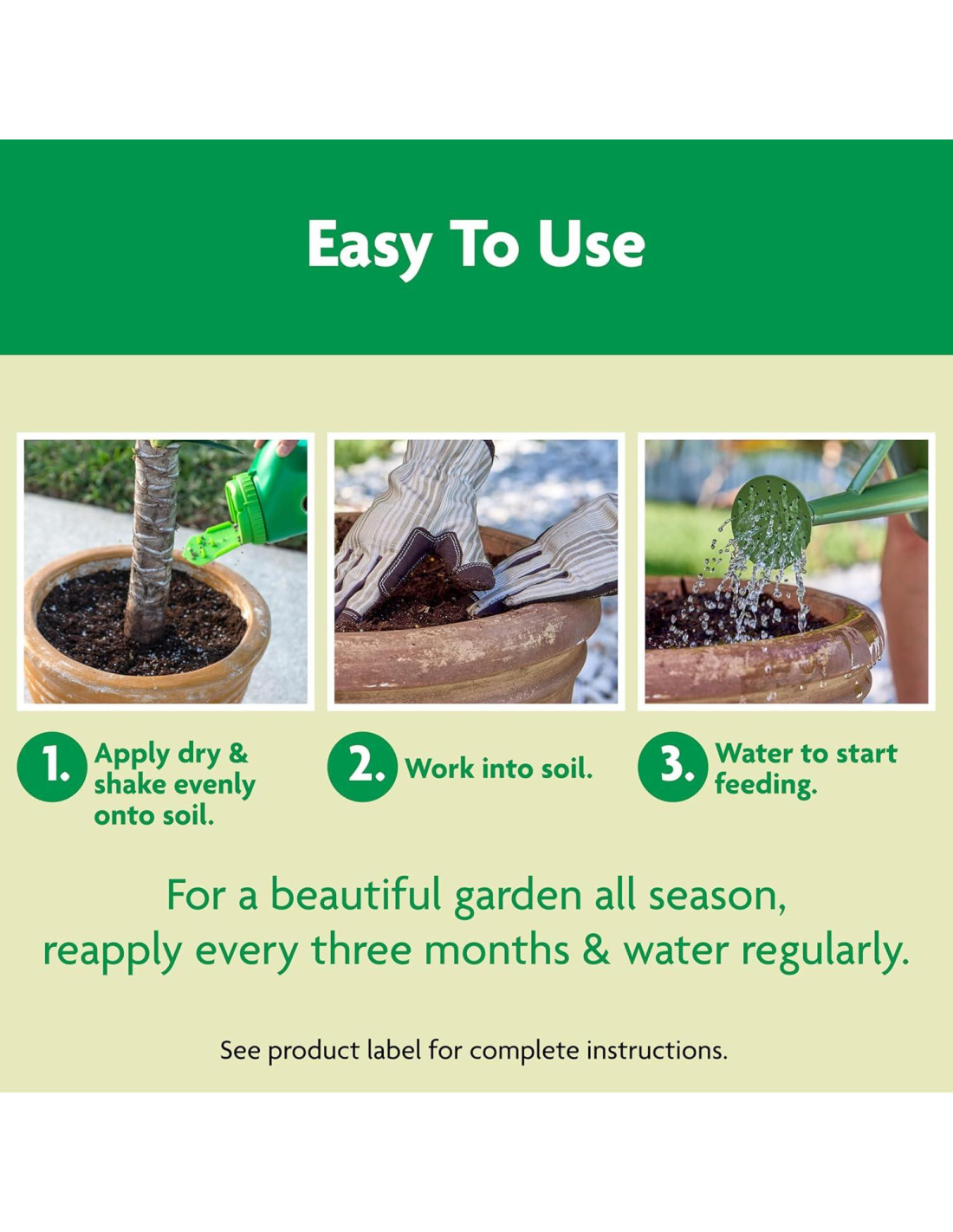 Easy To Use

1. Apply dry & shake evenly onto soil.

2. Work into soil.

3. Water to start feeding.

For a beautiful garden all season, reapply every three months & water regularly.

See product label for complete instructions.